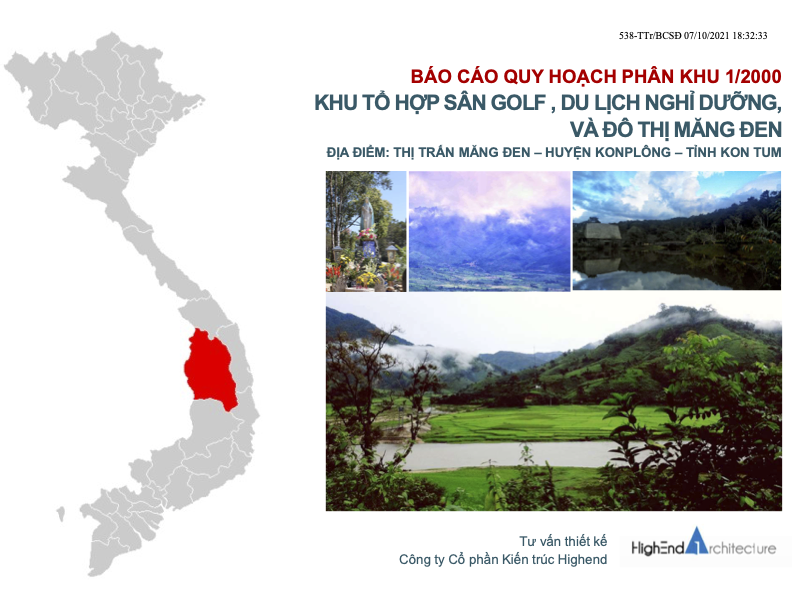 538-TTr/BCSĐ 07/10/2021 18:32:33

BÁO CÁO QUY HOẠCH PHÂN KHU 1/2000

KHU TỔ HỢP SÂN GOLF , DU LỊCH NGHỈ DƯỠNG, VÀ ĐÔ THỊ MĂNG ĐEN

ĐỊA ĐIỂM: THỊ TRẤN MĂNG ĐEN – HUYỆN KONPLÔNG – TỈNH KON TUM

Tư vấn thiết kế

Công ty Cổ phần Kiến trúc Highend

HighEnd Architecture